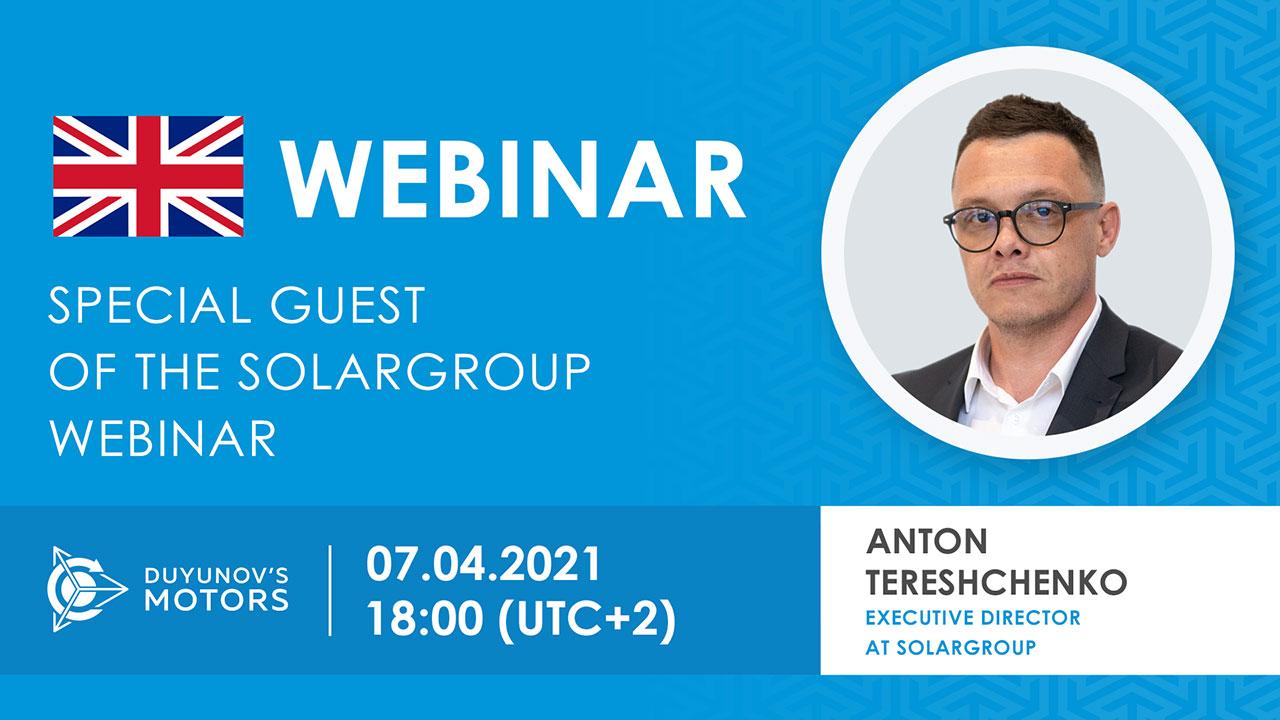 WEBINAR

SPECIAL GUEST OF THE SOLARGROUP WEBINAR

DUYUNOV'S MOTORS

07.04.2021
18:00 (UTC+2)

ANTON TERESHCHENKO
EXECUTIVE DIRECTOR AT SOLARGROUP